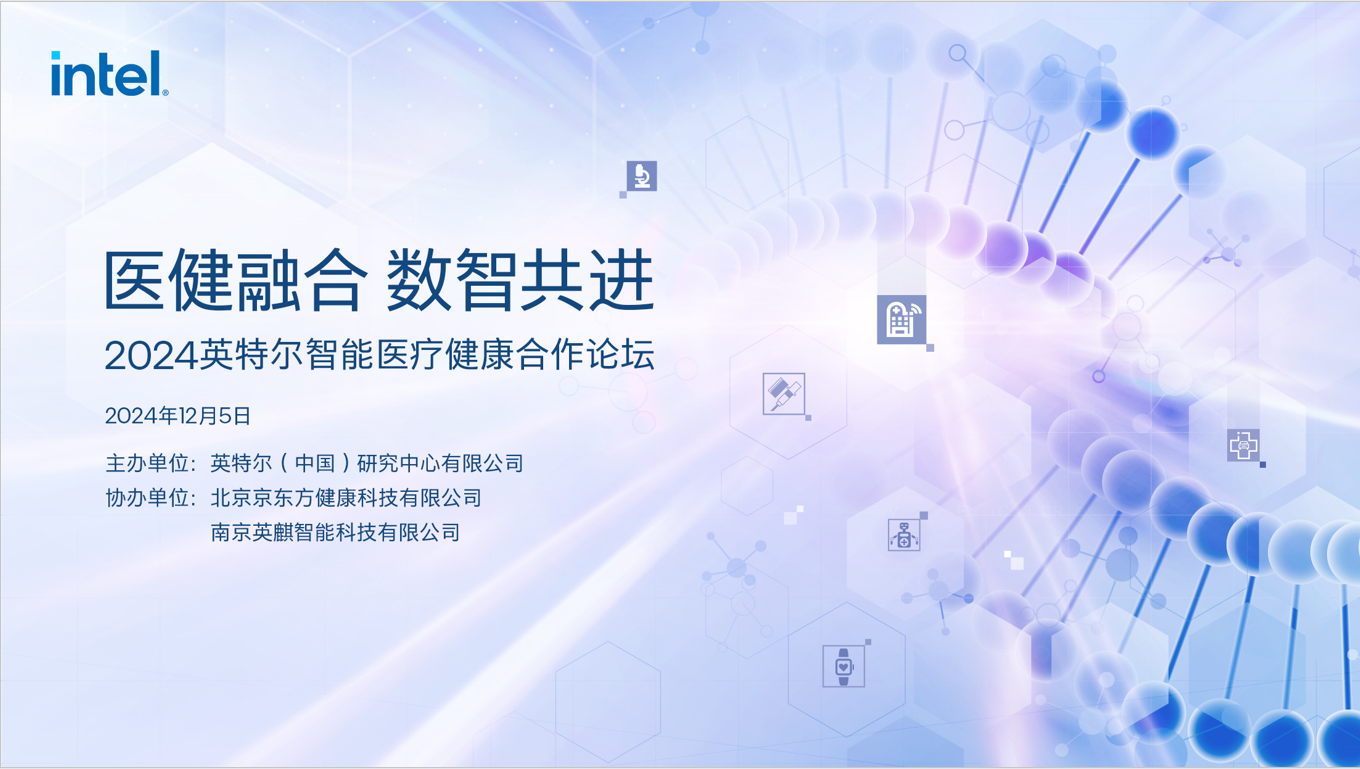 intel.

医健融合 数智共进

2024英特尔智能医疗健康合作论坛

2024年12月5日

主办单位：英特尔（中国）研究中心有限公司
协办单位：北京京东方健康科技有限公司
南京英麒智能科技有限公司